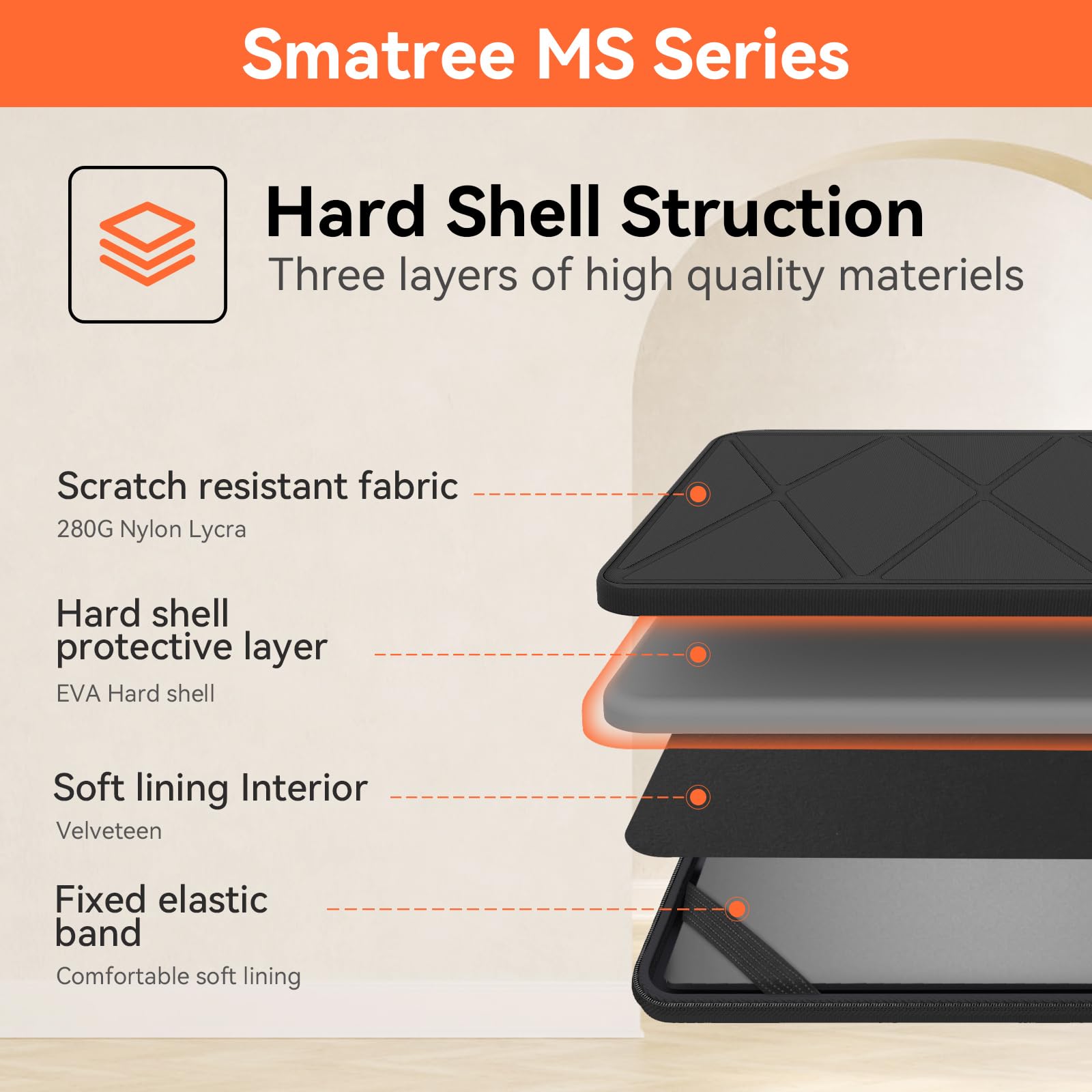 Smatree MS Series

Hard Shell Struction

Three layers of high quality materiels

Scratch resistant fabric

280G Nylon Lycra

Hard shell protective layer

EVA Hard shell

Soft lining Interior

Velveteen

Fixed elastic band

Comfortable soft lining